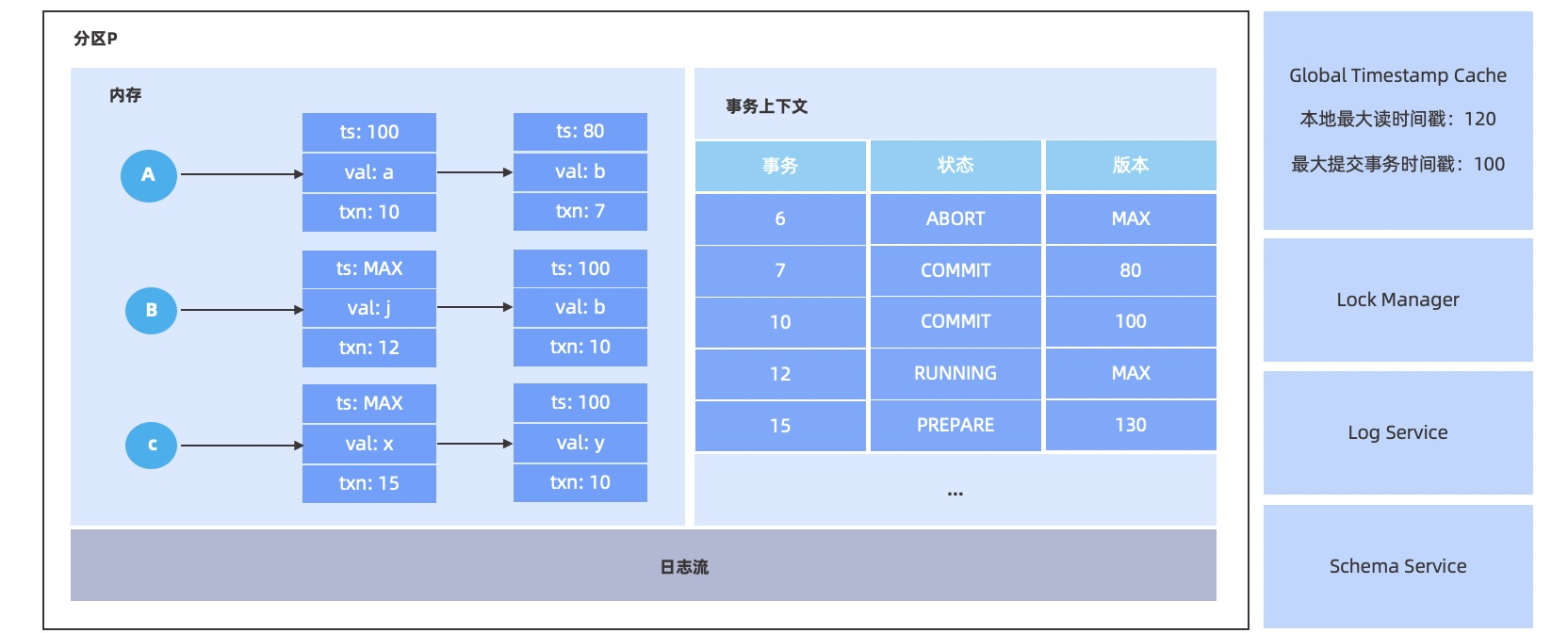 分区P

内存

A
ts: 100
val: a
txn: 10
ts: 80
val: b
txn: 7

B
ts: MAX
val: j
txn: 12
ts: 100
val: b
txn: 10

C
ts: MAX
val: x
txn: 15
ts: 100
val: y
txn: 10

事务上下文

| 事务 | 状态 | 版本 |
|---|---|---|
| 6 | ABORT | MAX |
| 7 | COMMIT | 80 |
| 10 | COMMIT | 100 |
| 12 | RUNNING | MAX |
| 15 | PREPARE | 130 |

...

日志流

Global Timestamp Cache
本地最大读时间戳：120
最大提交事务时间戳：100

Lock Manager

Log Service

Schema Service